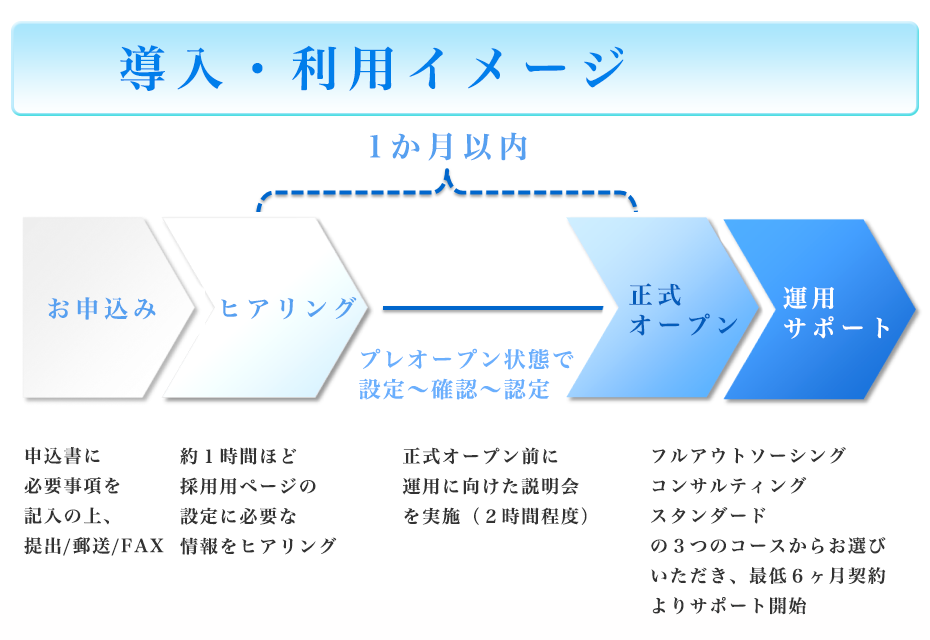 導入・利用イメージ

1か月以内

お申込み

ヒアリング

プレオープン状態で
設定～確認～認定

正式
オープン

運用
サポート

申込書に
必要事項を
記入の上、
提出/郵送/FAX

約１時間ほど
採用用ページの
設定に必要な
情報をヒアリング

正式オープン前に
運用に向けた説明会
を実施（２時間程度）

フルアウトソーシング
コンサルティング
スタンダード
の３つのコースからお選び
いただき、最低６ヶ月契約
よりサポート開始